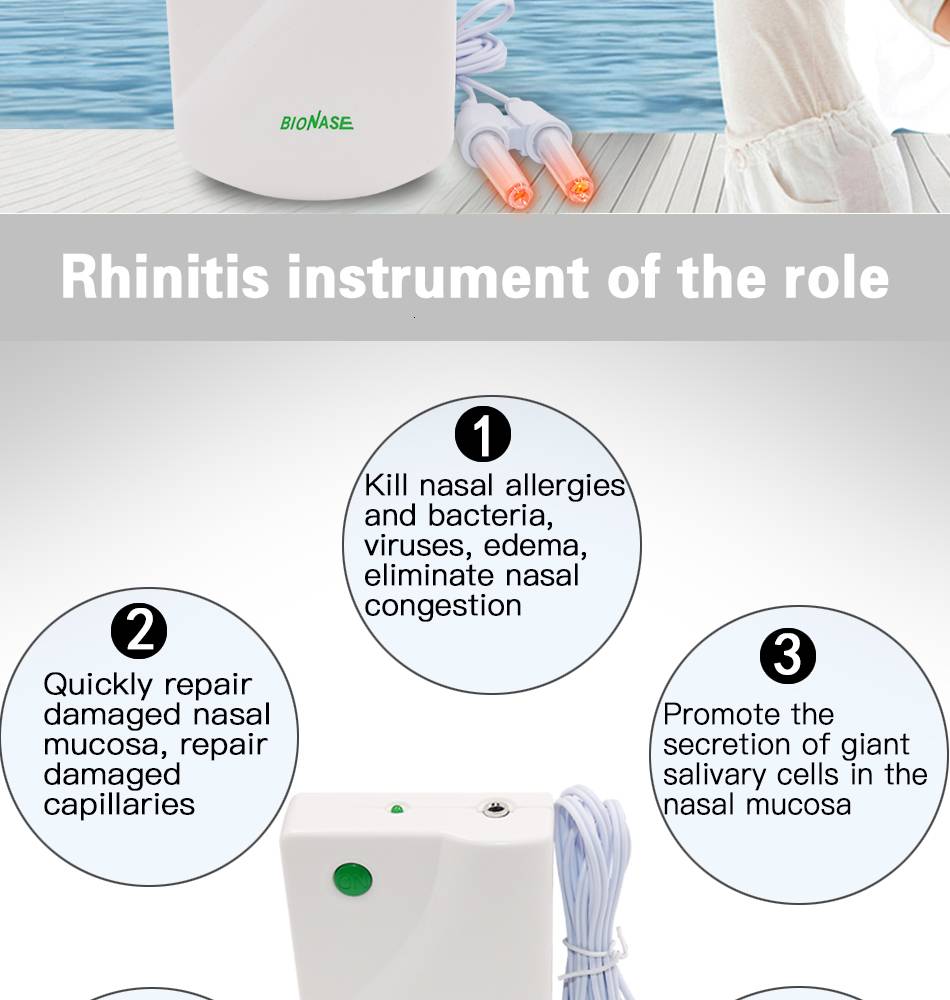 BIONASE

Rhinitis instrument of the role

1
Kill nasal allergies and bacteria, viruses, edema, eliminate nasal congestion

2
Quickly repair damaged nasal mucosa, repair damaged capillaries

3
Promote the secretion of giant salivary cells in the nasal mucosa

ON